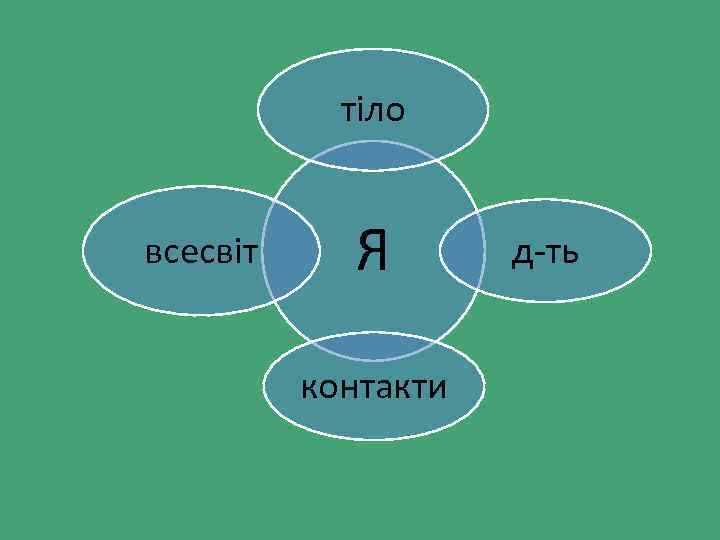 тіло

всесвіт

Я

д-ть

контакти